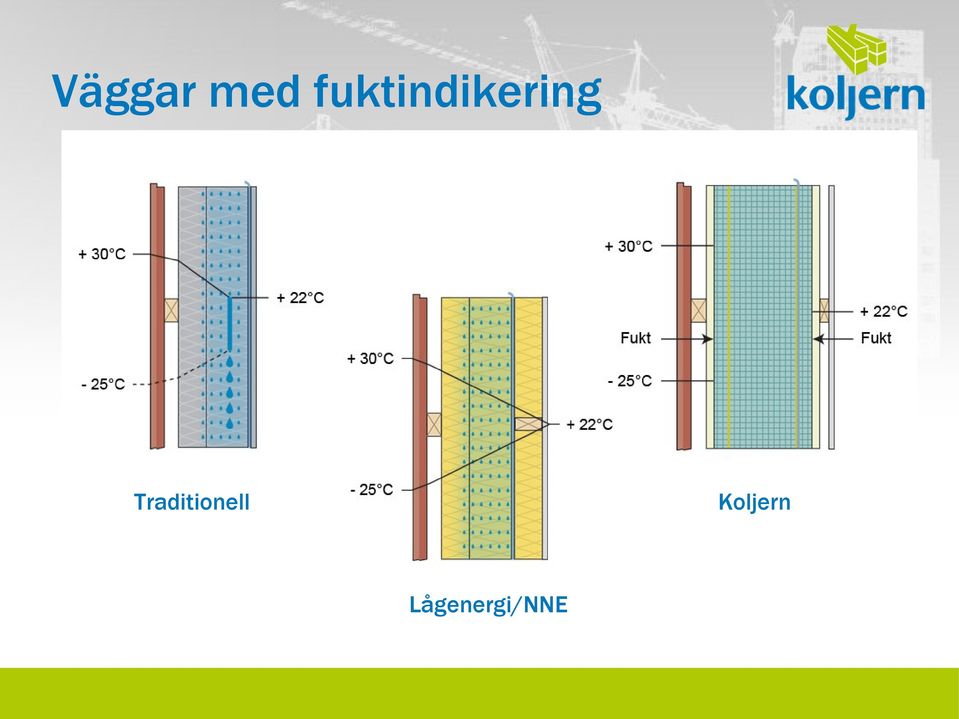 Väggar med fuktindikering

koljern

+ 30°C
+ 22°C
- 25°C
Traditionell

+ 30°C
+ 22°C
- 25°C
Lågenergi/NNE

+ 30°C
+ 22°C
Fukt
Fukt
- 25°C
Koljern